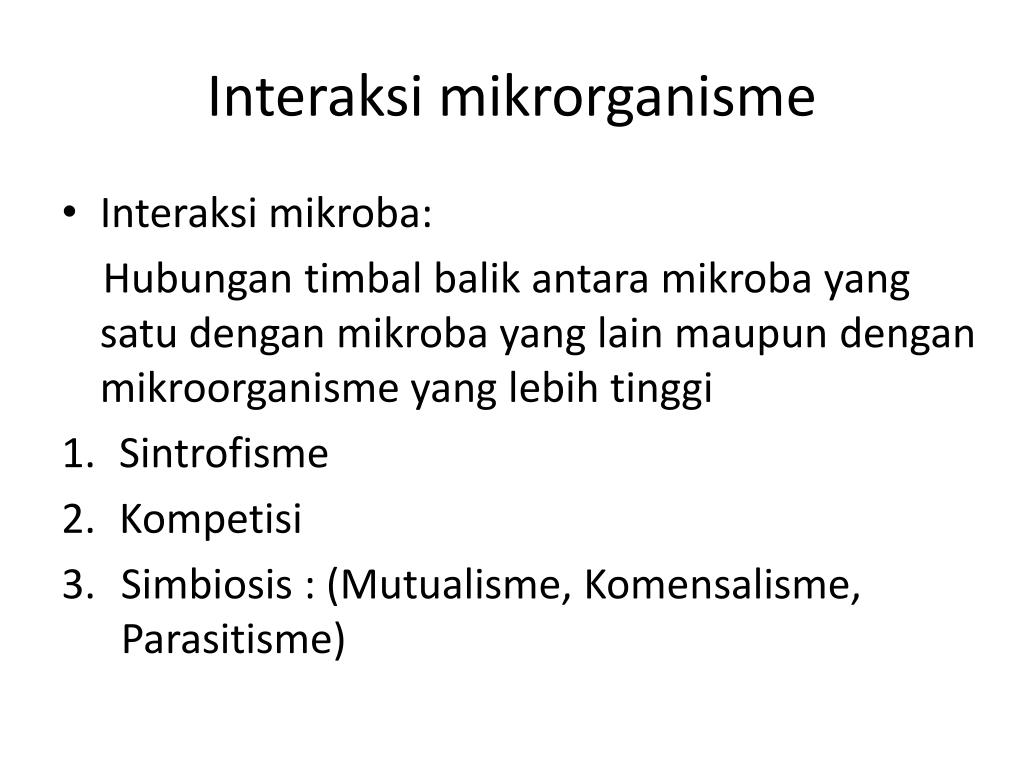 Interaksi mikrorganisme

• Interaksi mikroba:

Hubungan timbal balik antara mikroba yang satu dengan mikroba yang lain maupun dengan mikroorganisme yang lebih tinggi

1. Sintrofisme
2. Kompetisi
3. Simbiosis : (Mutualisme, Komensalisme, Parasitisme)